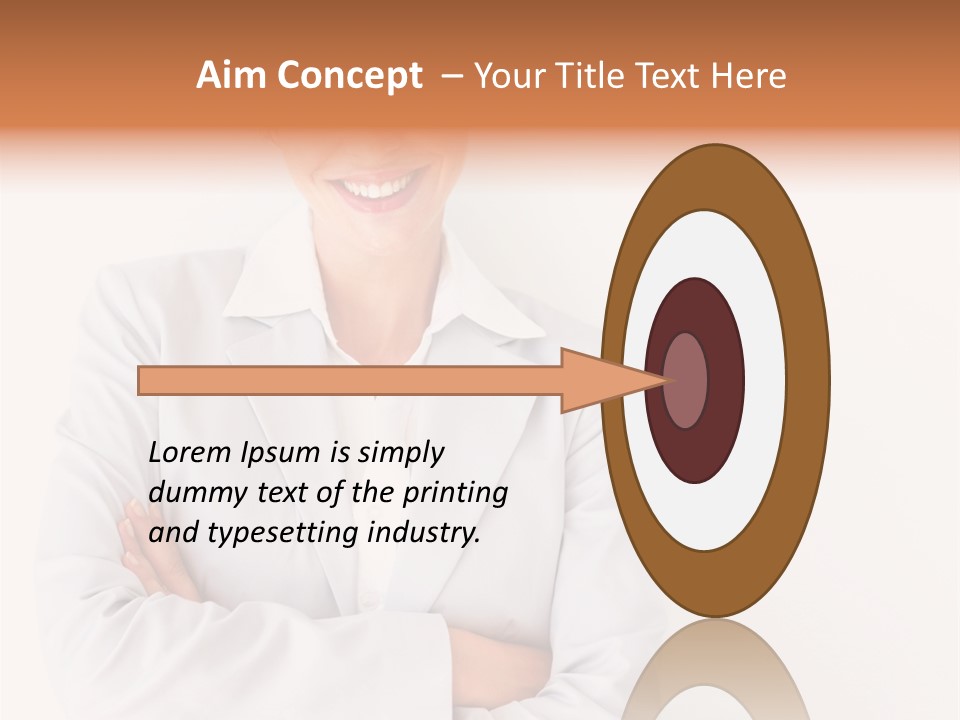 Aim Concept – Your Title Text Here

Lorem Ipsum is simply dummy text of the printing and typesetting industry.